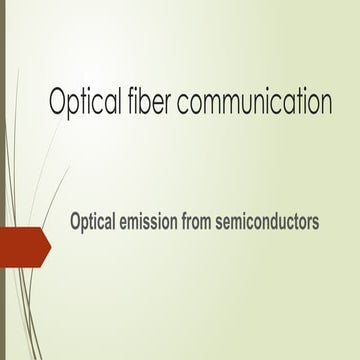 Optical fiber communication

Optical emission from semiconductors